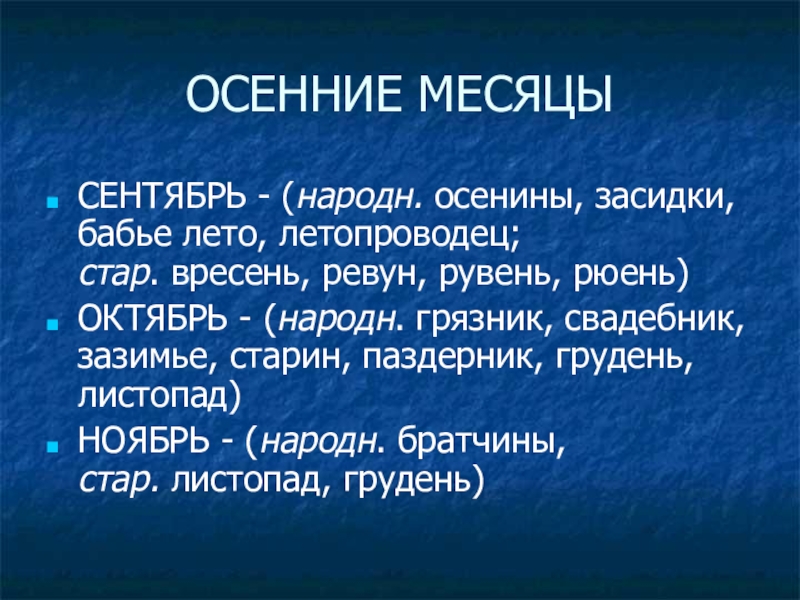 ОСЕННИЕ МЕСЯЦЫ

СЕНТЯБРЬ - (народн. осенины, засидки, бабье лето, летопроводец; стар. вресень, ревун, рувень, рюень)

ОКТЯБРЬ - (народн. грязник, свадебник, зазимье, старин, паздерник, грудень, листопад)

НОЯБРЬ - (народн. братчины, стар. листопад, грудень)